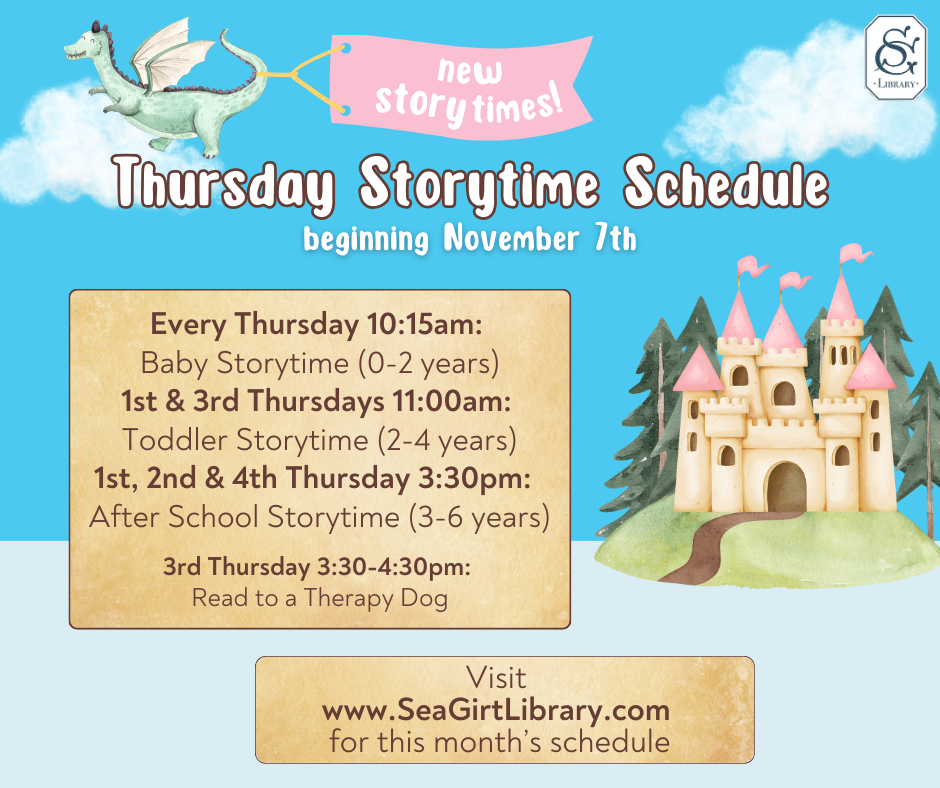 SG
LIBRARY

new story times!

Thursday Storytime Schedule
beginning November 7th

Every Thursday 10:15am:
Baby Storytime (0-2 years)
1st & 3rd Thursdays 11:00am:
Toddler Storytime (2-4 years)
1st, 2nd & 4th Thursday 3:30pm:
After School Storytime (3-6 years)

3rd Thursday 3:30-4:30pm:
Read to a Therapy Dog

Visit
www.SeaGirtLibrary.com
for this month's schedule